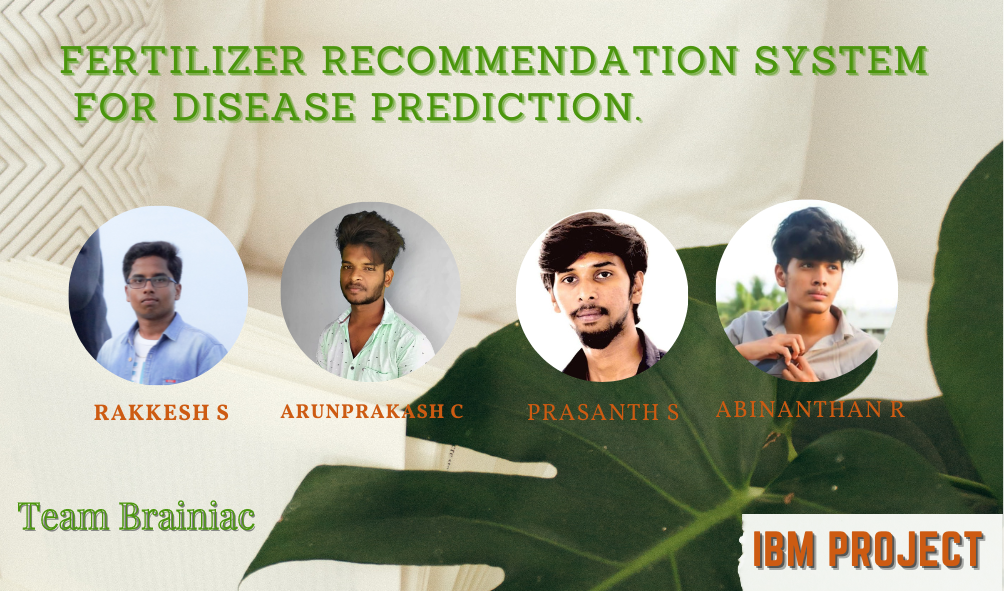 FERTILIZER RECOMMENDATION SYSTEM FOR DISEASE PREDICTION.

RAKKESH S

ARUNPRAKASH C

PRASANTH S

ABINANTHAN R

Team Brainiac

IBM PROJECT